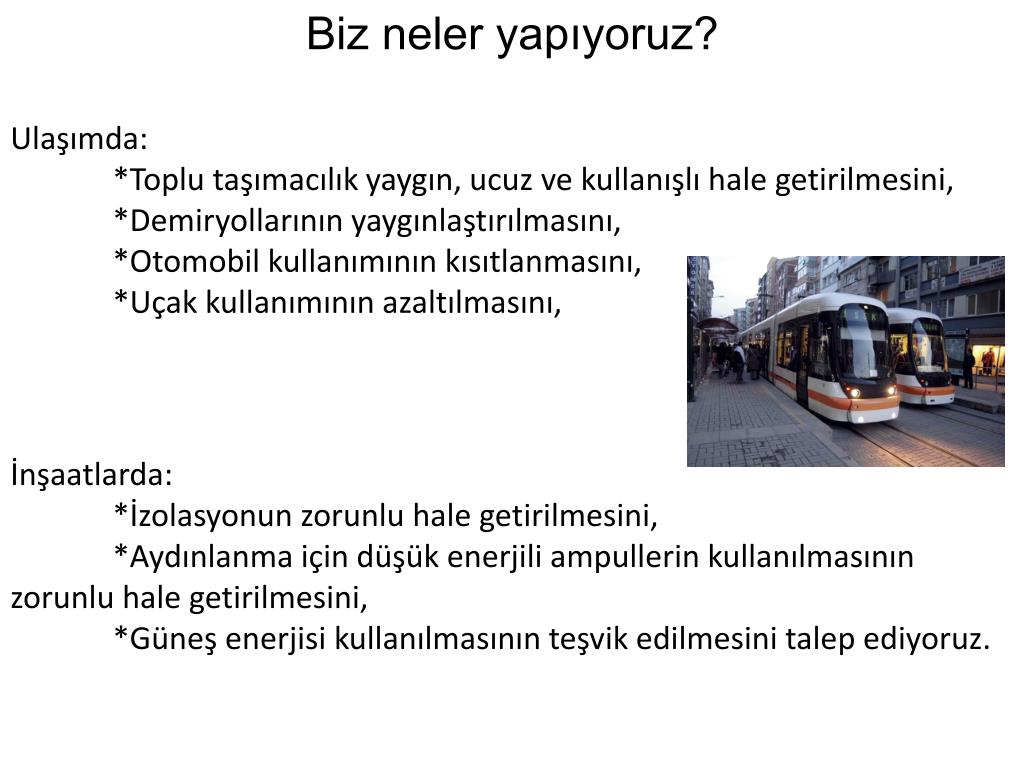 Biz neler yapıyoruz?

Ulaşımda:
*Toplu taşımacılık yaygın, ucuz ve kullanışlı hale getirilmesini,
*Demiryollarının yaygınlaştırılmasını,
*Otomobil kullanımının kısıtlanmasını,
*Uçak kullanımının azaltılmasını,

İnşaatlarda:
*İzolasyonun zorunlu hale getirilmesini,
*Aydınlanma için düşük enerjili ampullerin kullanılmasının zorunlu hale getirilmesini,
*Güneş enerjisi kullanılmasının teşvik edilmesini talep ediyoruz.